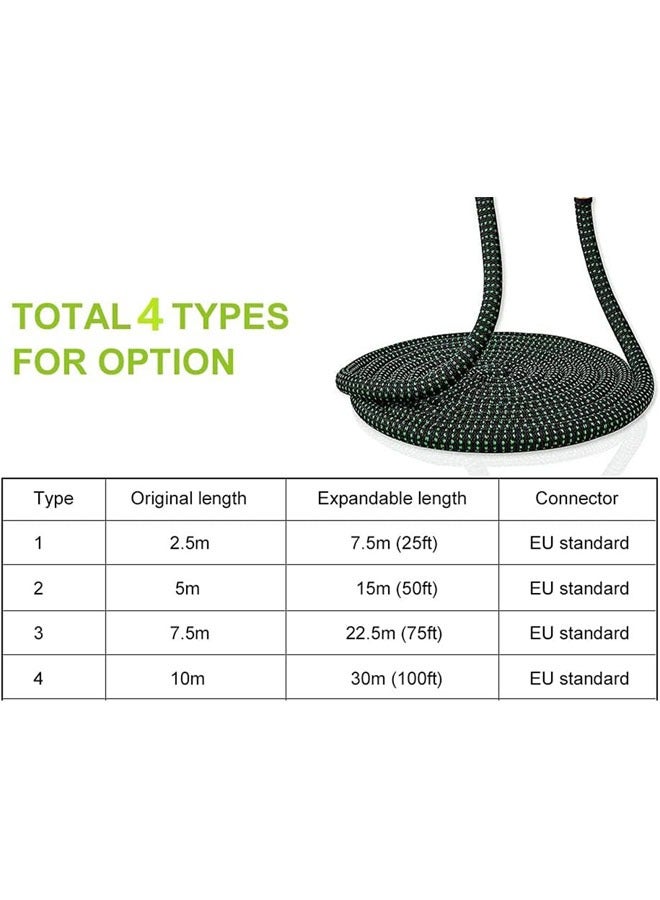 TOTAL 4 TYPES FOR OPTION

| Type | Original length | Expandable length | Connector |
|---|---|---|---|
| 1 | 2.5m | 7.5m (25ft) | EU standard |
| 2 | 5m | 15m (50ft) | EU standard |
| 3 | 7.5m | 22.5m (75ft) | EU standard |
| 4 | 10m | 30m (100ft) | EU standard |